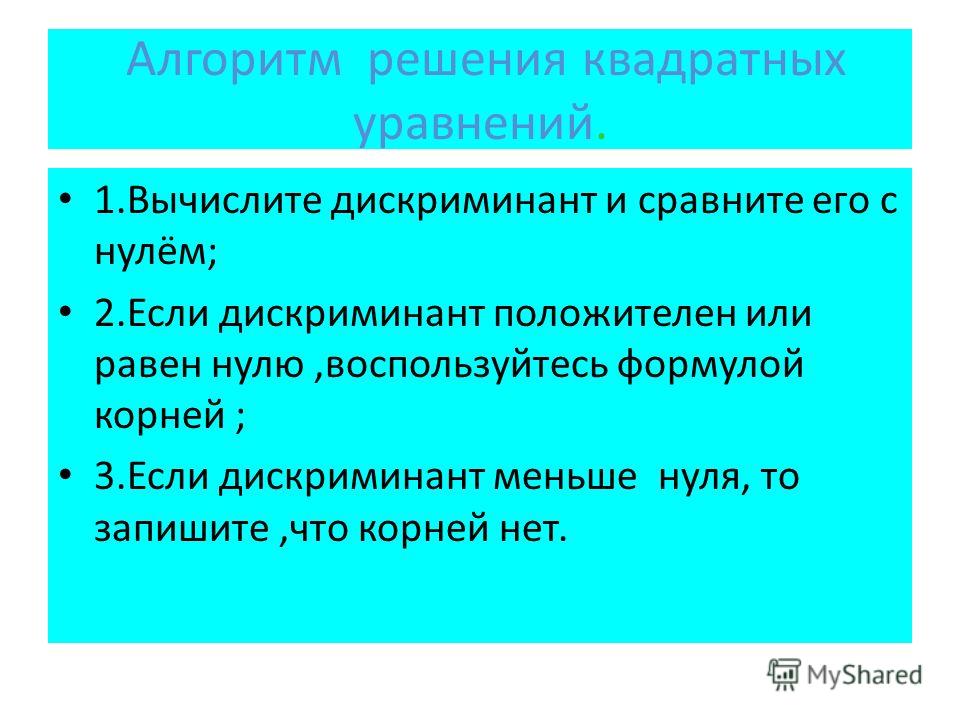 Алгоритм решения квадратных уравнений.

• 1.Вычислите дискриминант и сравните его с нулём;

• 2.Если дискриминант положителен или равен нулю ,воспользуйтесь формулой корней ;

• 3.Если дискриминант меньше нуля, то запишите ,что корней нет.

MyShared